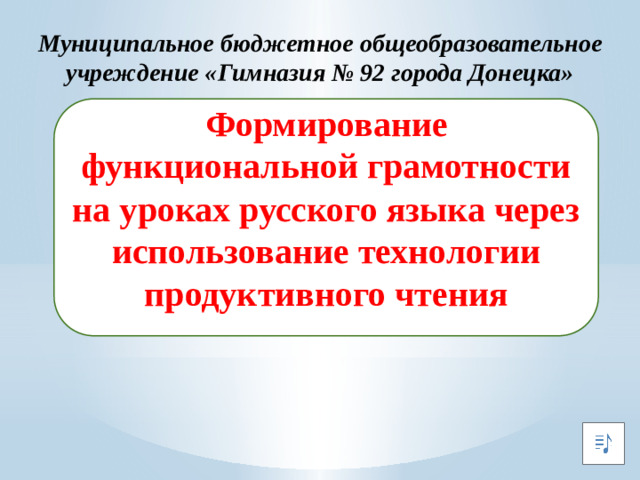 Муниципальное бюджетное общеобразовательное учреждение «Гимназия № 92 города Донецка»

Формирование функциональной грамотности на уроках русского языка через использование технологии продуктивного чтения